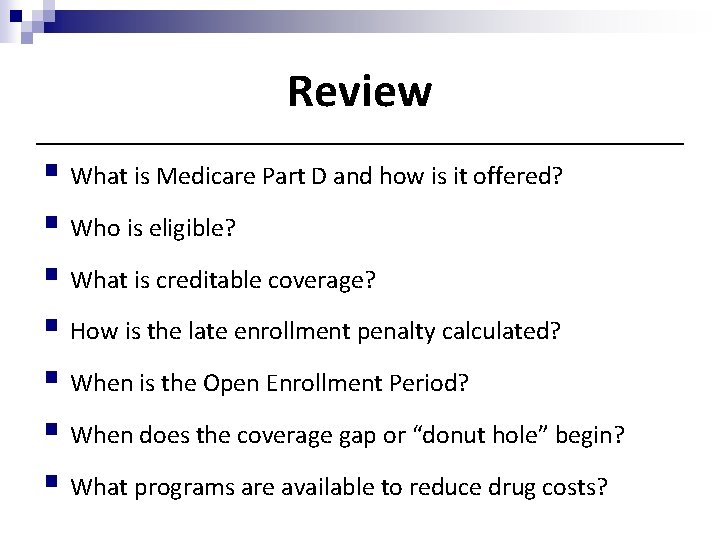 Review

- What is Medicare Part D and how is it offered?
- Who is eligible?
- What is creditable coverage?
- How is the late enrollment penalty calculated?
- When is the Open Enrollment Period?
- When does the coverage gap or “donut hole” begin?
- What programs are available to reduce drug costs?